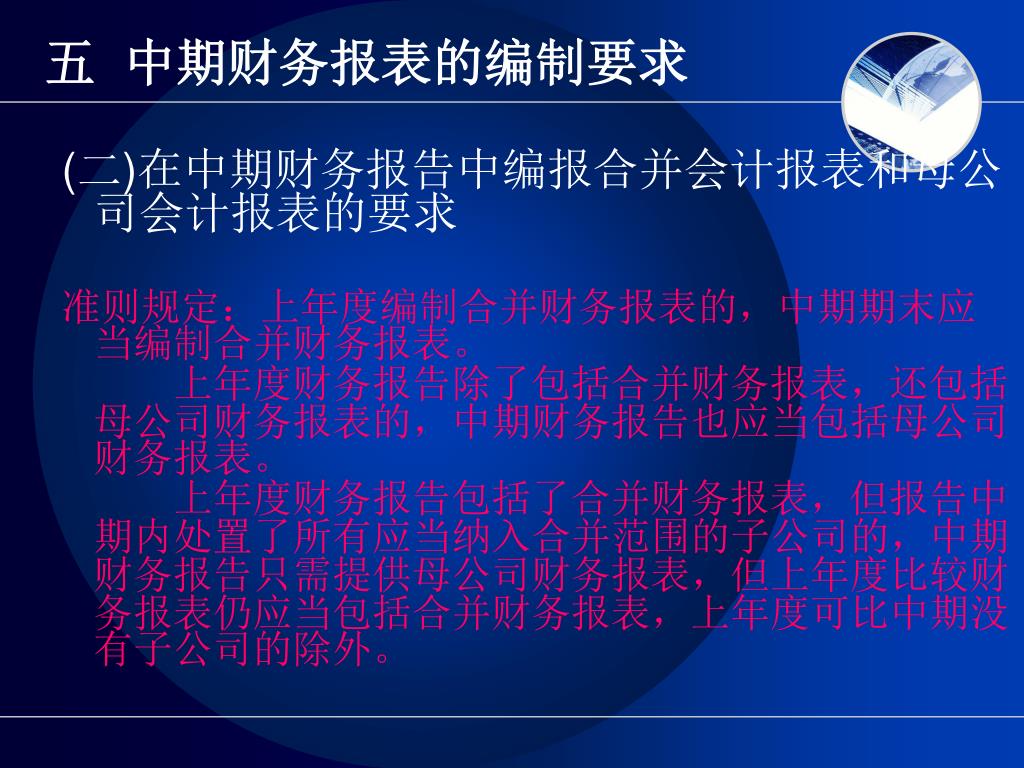 五 中期财务报表的编制要求

(二)在中期财务报告中编报合并会计报表和母公司会计报表的要求

准则规定：上年度编制合并财务报表的，中期期末应当编制合并财务报表。

上年度财务报告除了包括合并财务报表，还包括母公司财务报表的，中期财务报告也应当包括母公司财务报表。

上年度财务报告包括了合并财务报表，但报告中期内处置了所有应当纳入合并范围的子公司的，中期财务报告只需提供母公司财务报表，但上年度比较财务报表仍应当包括合并财务报表，上年度可比中期没有子公司的除外。